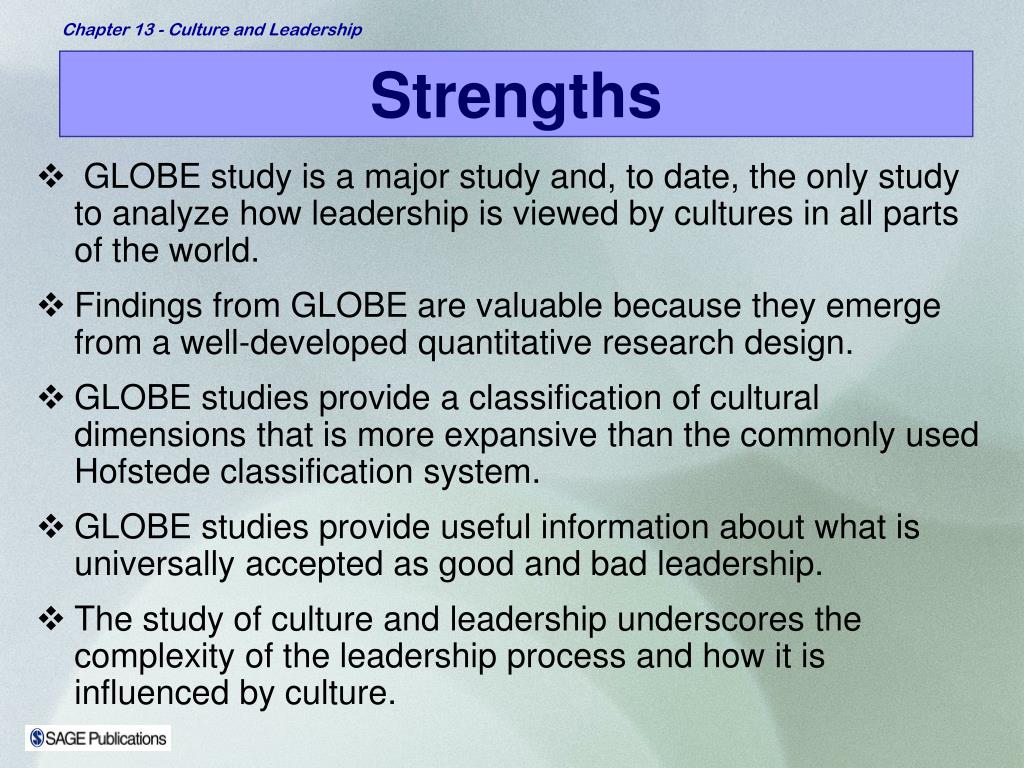 Chapter 13 - Culture and Leadership

Strengths

❖ GLOBE study is a major study and, to date, the only study to analyze how leadership is viewed by cultures in all parts of the world.

❖ Findings from GLOBE are valuable because they emerge from a well-developed quantitative research design.

❖ GLOBE studies provide a classification of cultural dimensions that is more expansive than the commonly used Hofstede classification system.

❖ GLOBE studies provide useful information about what is universally accepted as good and bad leadership.

❖ The study of culture and leadership underscores the complexity of the leadership process and how it is influenced by culture.

SAGE Publications